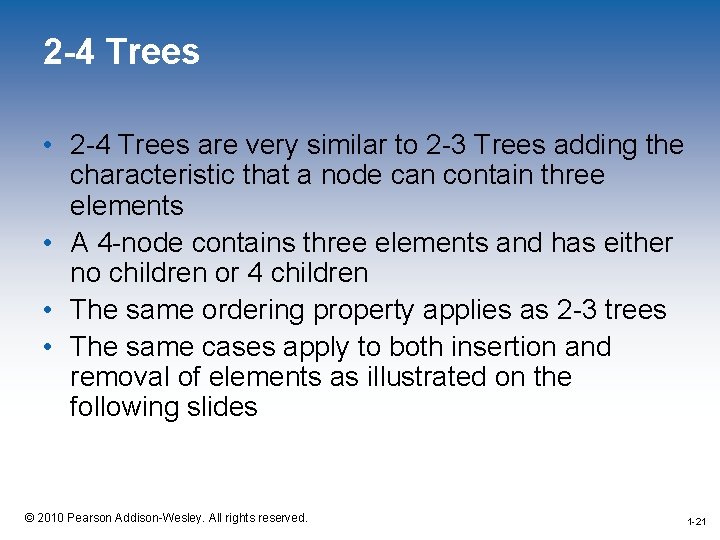 2-4 Trees

• 2-4 Trees are very similar to 2-3 Trees adding the characteristic that a node can contain three elements
• A 4-node contains three elements and has either no children or 4 children
• The same ordering property applies as 2-3 trees
• The same cases apply to both insertion and removal of elements as illustrated on the following slides

© 2010 Pearson Addison-Wesley. All rights reserved.

1-21